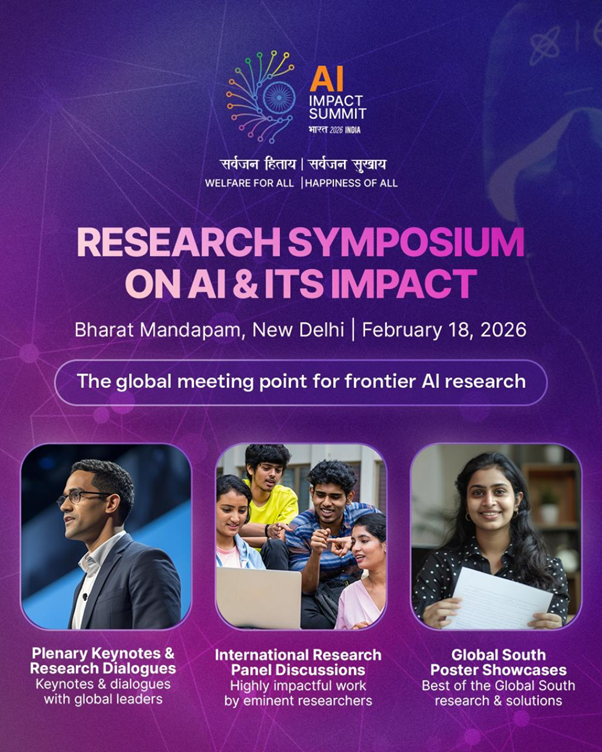 AI IMPACT SUMMIT
भारत 2026 INDIA

सर्वजन हिताय | सर्वजन सुखाय
WELFARE FOR ALL | HAPPINESS OF ALL

RESEARCH SYMPOSIUM ON AI & ITS IMPACT

Bharat Mandapam, New Delhi | February 18, 2026

The global meeting point for frontier AI research

Plenary Keynotes & Research Dialogues
Keynotes & dialogues with global leaders

International Research Panel Discussions
Highly impactful work by eminent researchers

Global South Poster Showcases
Best of the Global South research & solutions